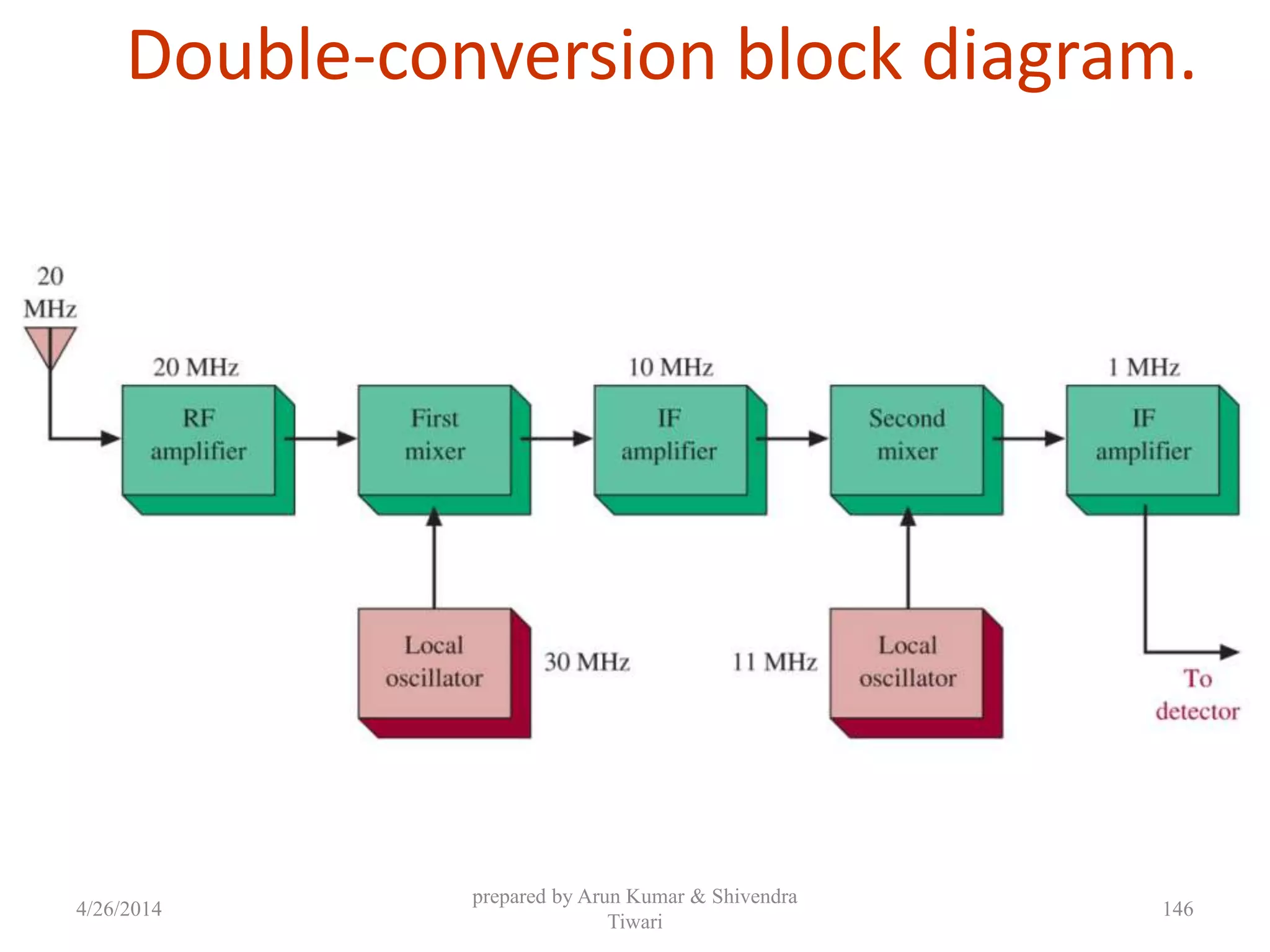 Double-conversion block diagram.

20 MHz

20 MHz

RF amplifier

First mixer

10 MHz

IF amplifier

Second mixer

1 MHz

IF amplifier

Local oscillator

30 MHz

11 MHz

Local oscillator

To detector

4/26/2014

prepared by Arun Kumar & Shivendra Tiwari

146